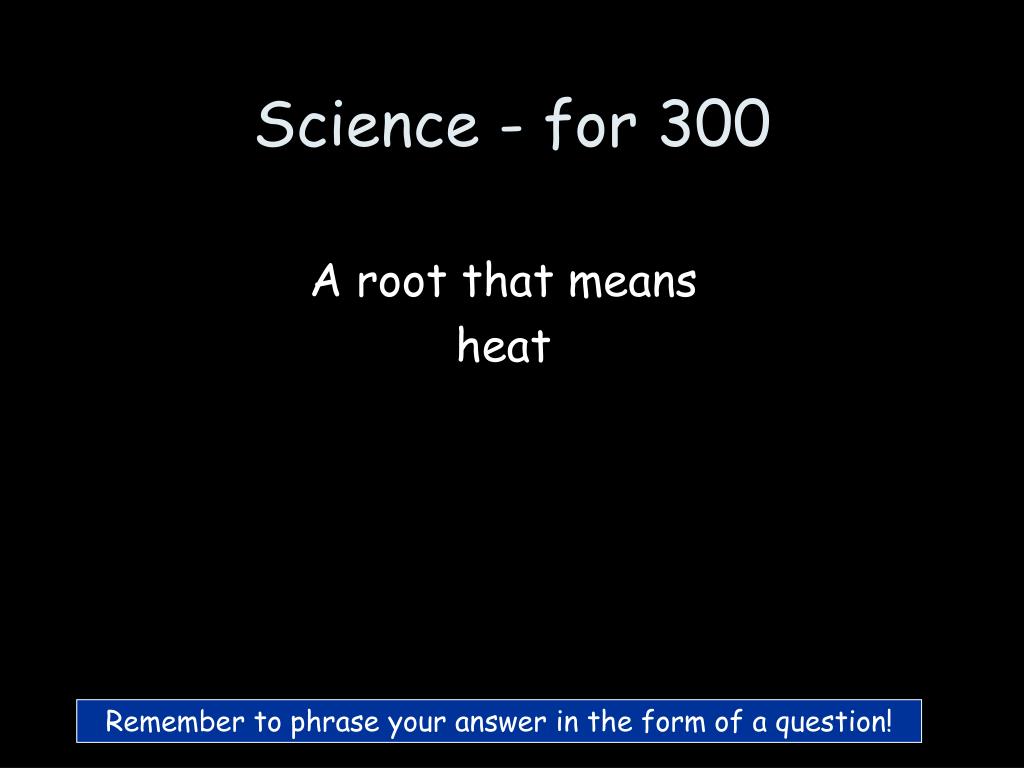 Science - for 300

A root that means heat

Remember to phrase your answer in the form of a question!